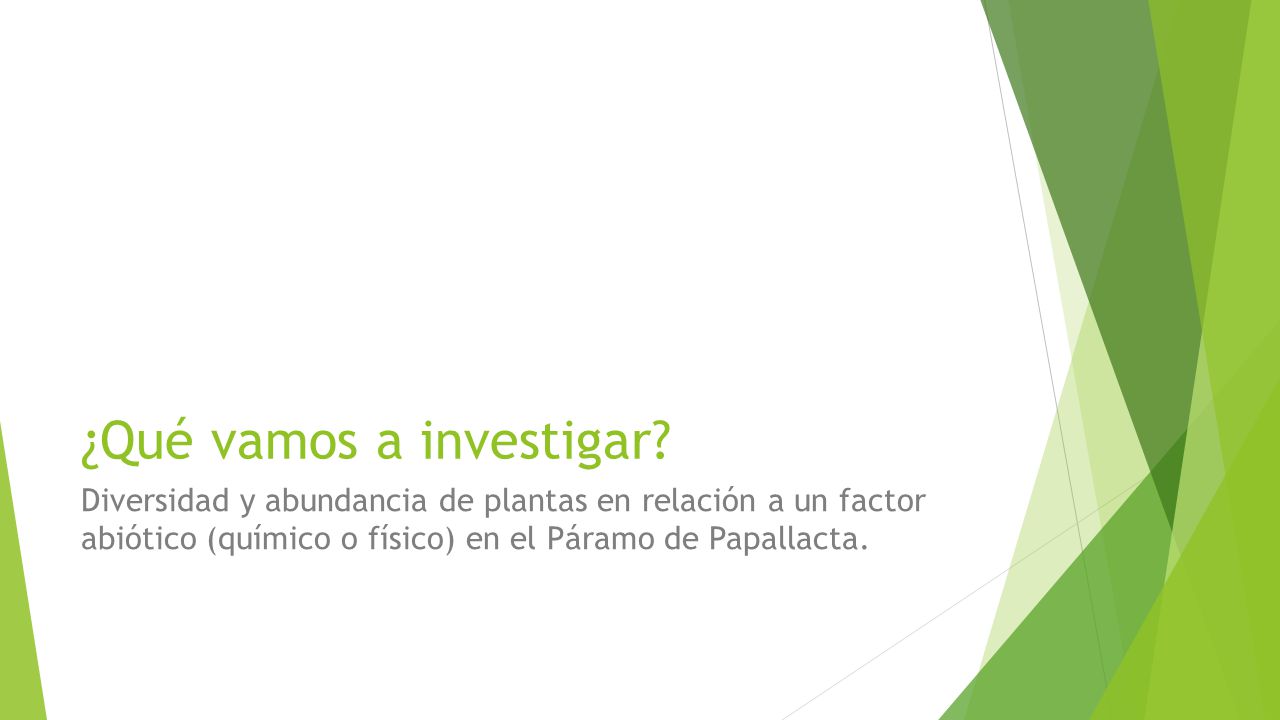 ¿Qué vamos a investigar?

Diversidad y abundancia de plantas en relación a un factor abiótico (químico o físico) en el Páramo de Papallacta.